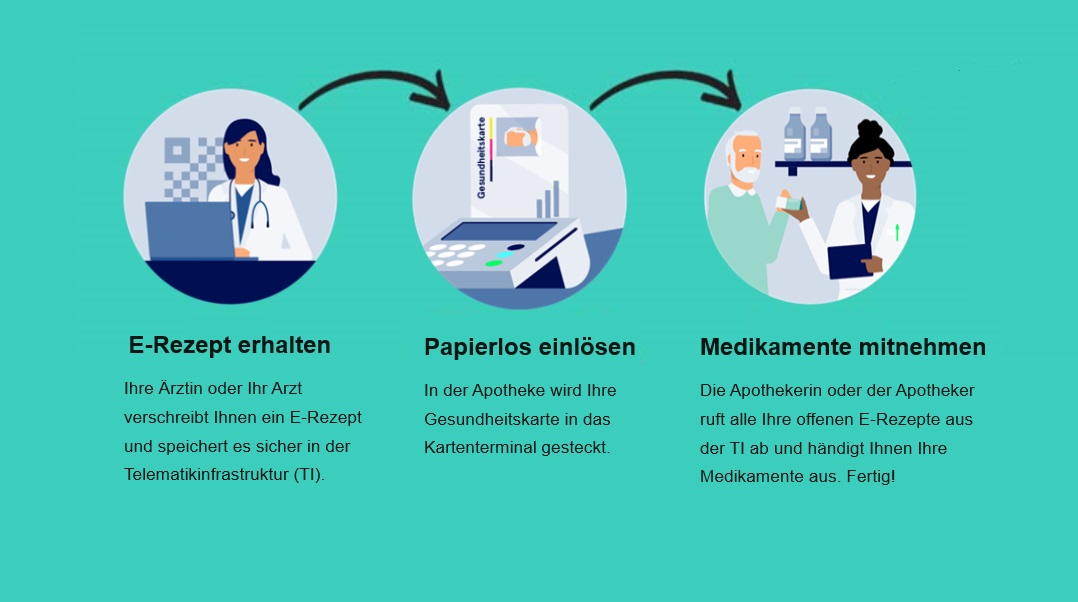 Gesundheitskarte

E-Rezept erhalten

Ihre Ärztin oder Ihr Arzt verschreibt Ihnen ein E-Rezept und speichert es sicher in der Telematikinfrastruktur (TI).

Papierlos einlösen

In der Apotheke wird Ihre Gesundheitskarte in das Kartenterminal gesteckt.

Medikamente mitnehmen

Die Apothekerin oder der Apotheker ruft alle Ihre offenen E-Rezepte aus der TI ab und händigt Ihnen Ihre Medikamente aus. Fertig!